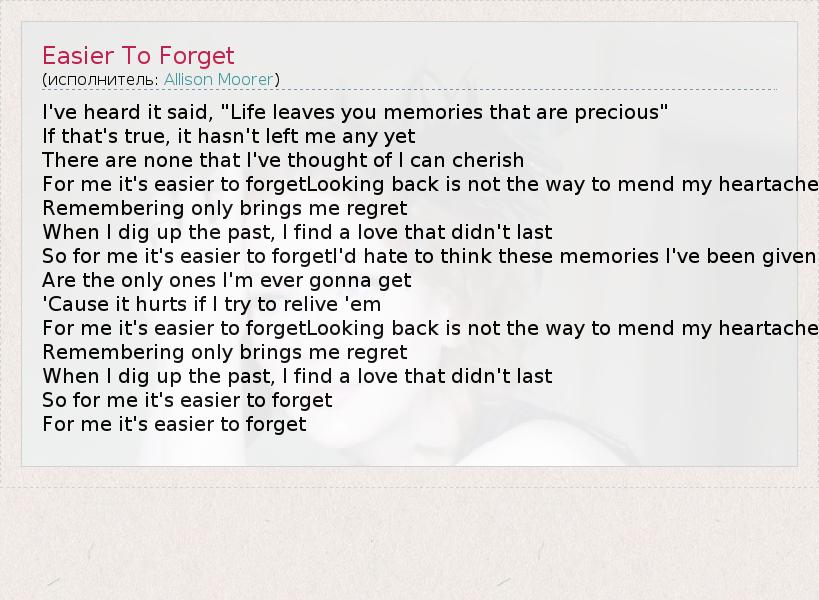 Easier To Forget
(исполнитель: Allison Moorer)

I've heard it said, "Life leaves you memories that are precious"
If that's true, it hasn't left me any yet
There are none that I've thought of I can cherish
For me it's easier to forgetLooking back is not the way to mend my heartache
Remembering only brings me regret
When I dig up the past, I find a love that didn't last
So for me it's easier to forgetI'd hate to think these memories I've been given
Are the only ones I'm ever gonna get
'Cause it hurts if I try to relive 'em
For me it's easier to forgetLooking back is not the way to mend my heartache
Remembering only brings me regret
When I dig up the past, I find a love that didn't last
So for me it's easier to forget
For me it's easier to forget